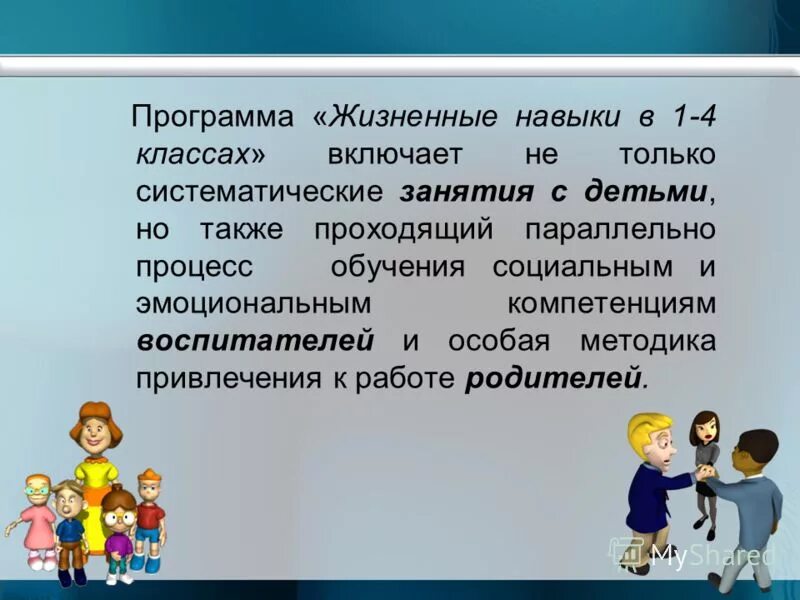 Программа «Жизненные навыки в 1-4 классах» включает не только систематические занятия с детьми, но также проходящий параллельно процесс обучения социальным и эмоциональным компетенциям воспитателей и особая методика привлечения к работе родителей.

MyShared